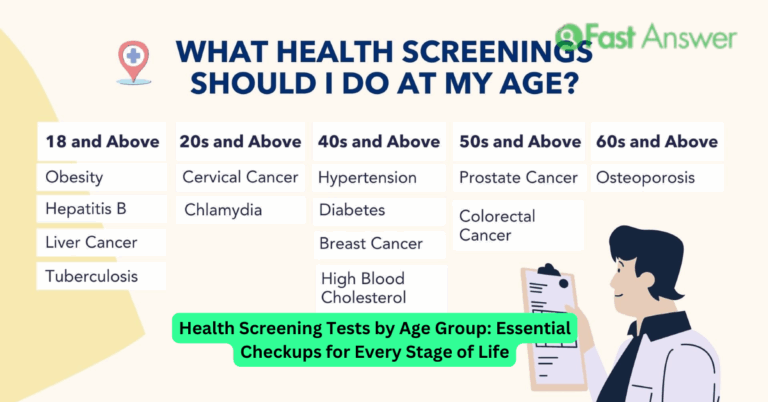 Fast Answer

WHAT HEALTH SCREENINGS SHOULD I DO AT MY AGE?

| 18 and Above | 20s and Above | 40s and Above | 50s and Above | 60s and Above |
|---|---|---|---|---|
| Obesity | Cervical Cancer | Hypertension | Prostate Cancer | Osteoporosis |
| Hepatitis B | Chlamydia | Diabetes | Colorectal Cancer | |
| Liver Cancer | | Breast Cancer | | |
| Tuberculosis | | High Blood Cholesterol | | |

Health Screening Tests by Age Group: Essential Checkups for Every Stage of Life